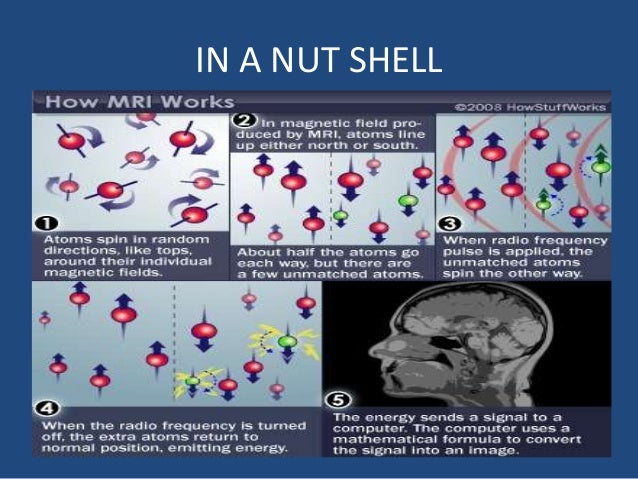 IN A NUT SHELL

How MRI Works

©2008 HowStuffWorks

1
Atoms spin in random directions, like tops, around their individual magnetic fields.

2 In magnetic field produced by MRI, atoms line up either north or south.

About half the atoms go each way, but there are a few unmatched atoms.

3
When radio frequency pulse is applied, the unmatched atoms spin the other way.

4
When the radio frequency is turned off, the extra atoms return to normal position, emitting energy.

5
The energy sends a signal to a computer. The computer uses a mathematical formula to convert the signal into an image.